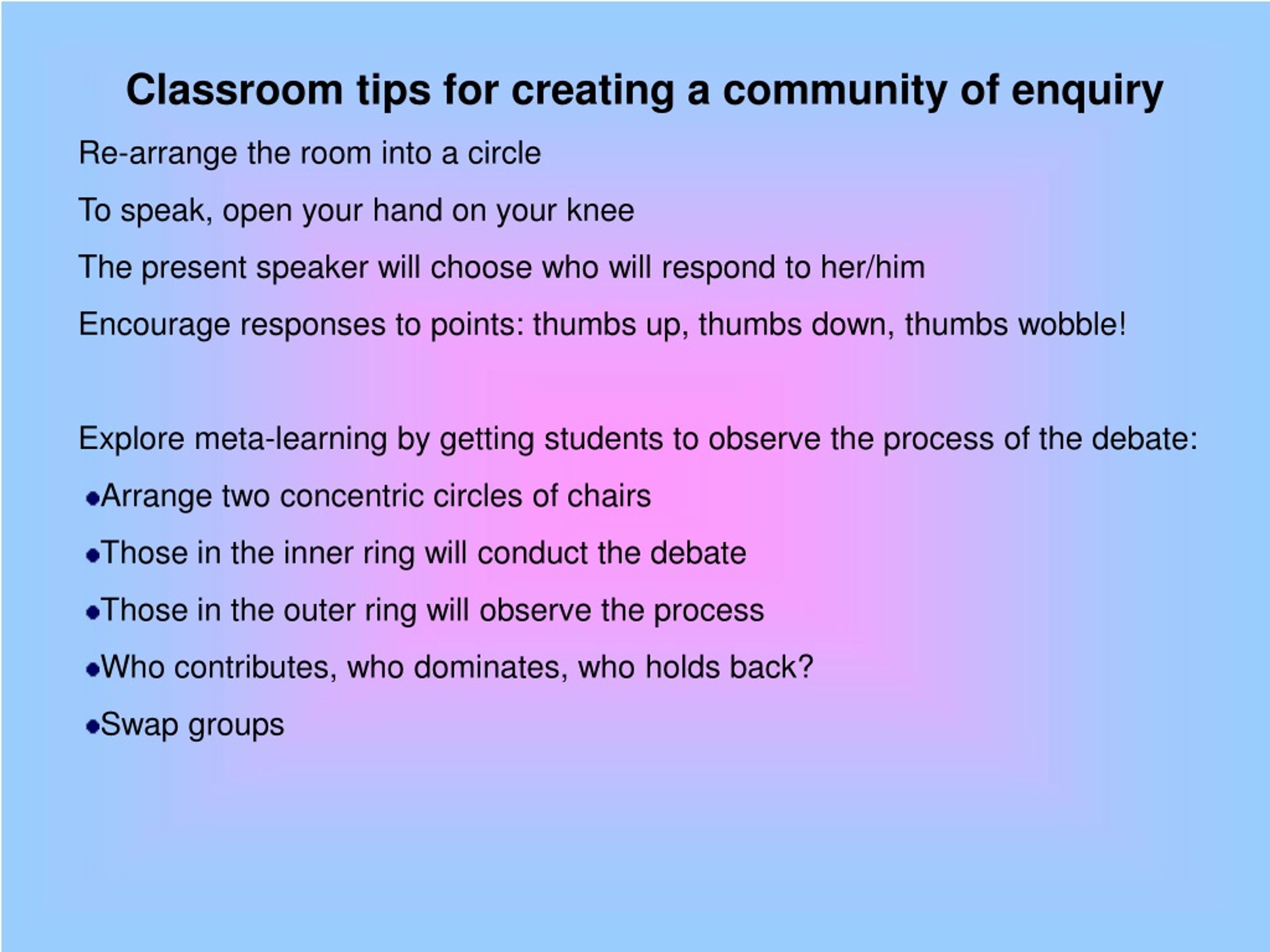 Classroom tips for creating a community of enquiry

Re-arrange the room into a circle

To speak, open your hand on your knee

The present speaker will choose who will respond to her/him

Encourage responses to points: thumbs up, thumbs down, thumbs wobble!

Explore meta-learning by getting students to observe the process of the debate:

•Arrange two concentric circles of chairs

•Those in the inner ring will conduct the debate

•Those in the outer ring will observe the process

•Who contributes, who dominates, who holds back?

•Swap groups